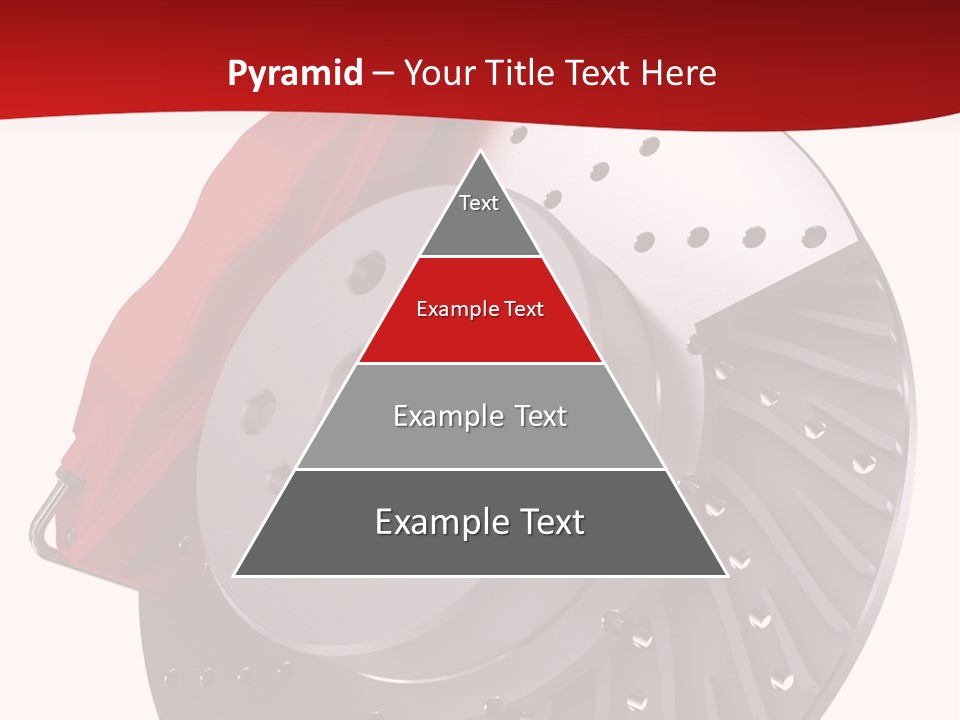 Pyramid – Your Title Text Here

Text

Example Text

Example Text

Example Text